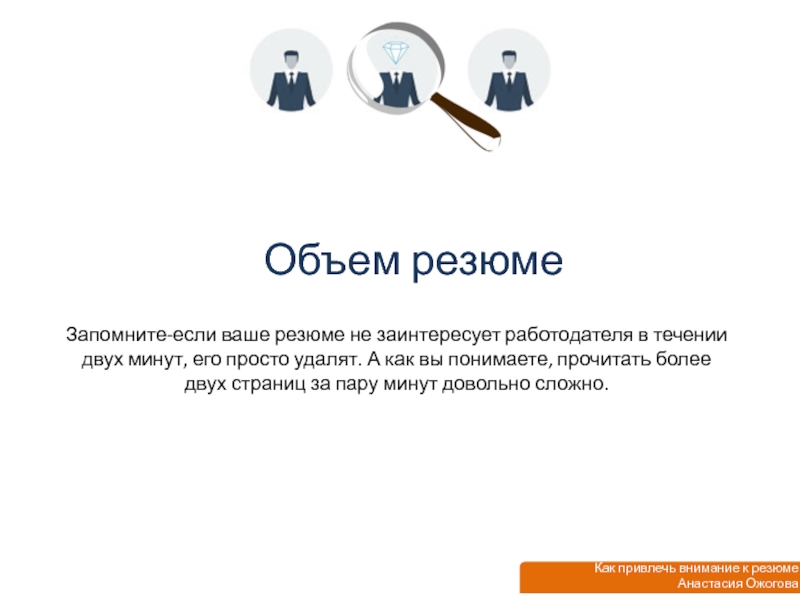 Объем резюме

Запомните-если ваше резюме не заинтересует работодателя в течении двух минут, его просто удалят. А как вы понимаете, прочитать более двух страниц за пару минут довольно сложно.

Как привлечь внимание к резюме
Анастасия Ожогова